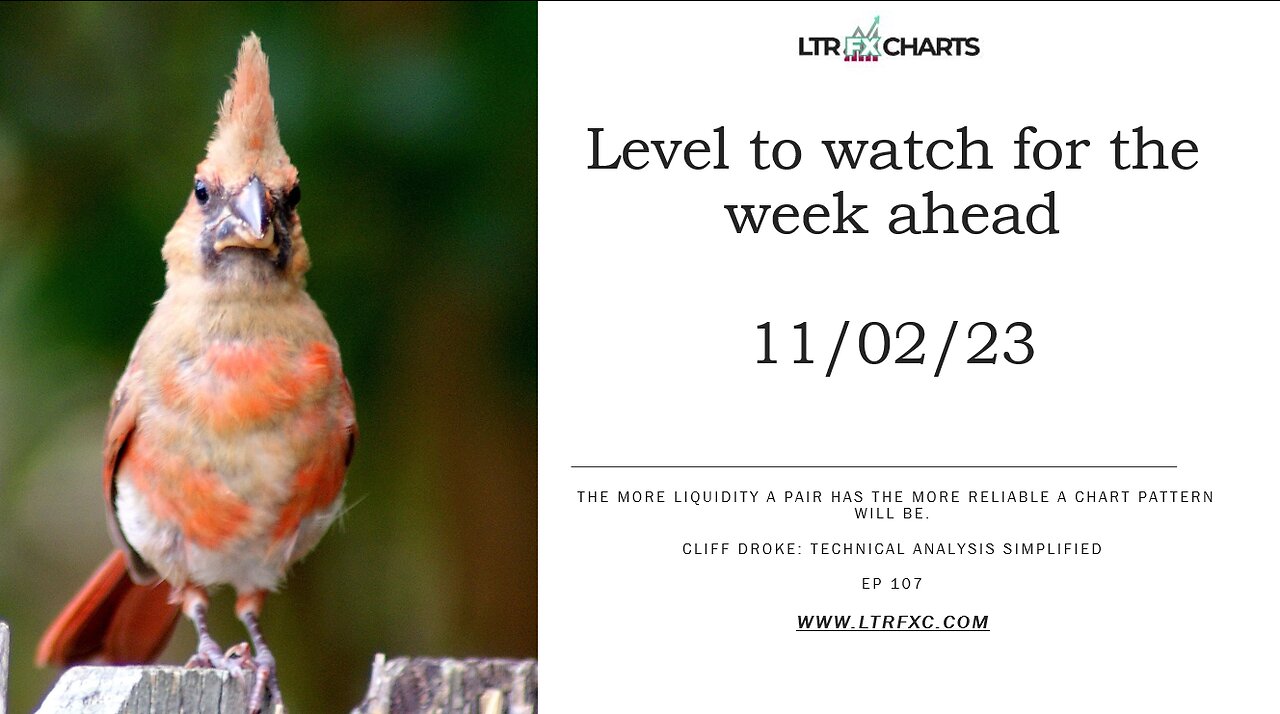 LTR FX CHARTS

Level to watch for the week ahead

11/02/23

THE MORE LIQUIDITY A PAIR HAS THE MORE RELIABLE A CHART PATTERN WILL BE.

CLIFF DROKE: TECHNICAL ANALYSIS SIMPLIFIED

EP 107

WWW.LTRFXC.COM